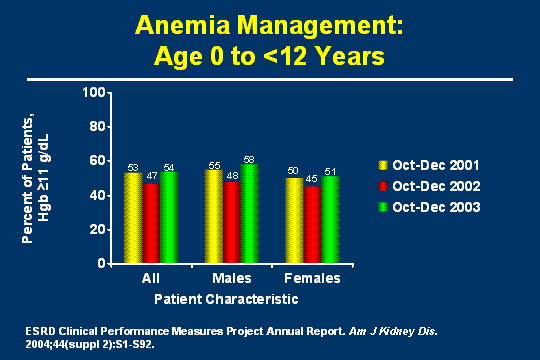 Anemia Management:
Age 0 to <12 Years

Percent of Patients, Hgb ≥11 g/dL

100
80
60
40
20
0

53 47 54
55 48 58
50 45 51

All
Males
Females

Patient Characteristic

Oct-Dec 2001
Oct-Dec 2002
Oct-Dec 2003

ESRD Clinical Performance Measures Project Annual Report. Am J Kidney Dis. 2004;44(suppl 2):S1-S92.